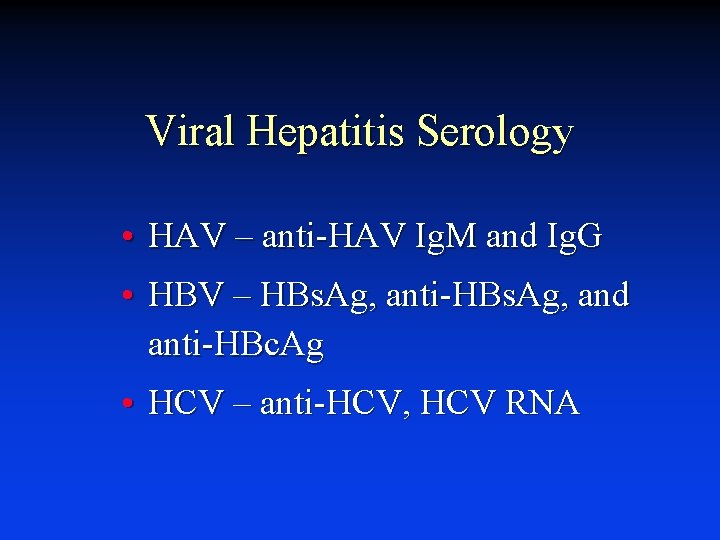 Viral Hepatitis Serology

• HAV – anti-HAV IgM and IgG
• HBV – HBsAg, anti-HBsAg, and anti-HBcAg
• HCV – anti-HCV, HCV RNA